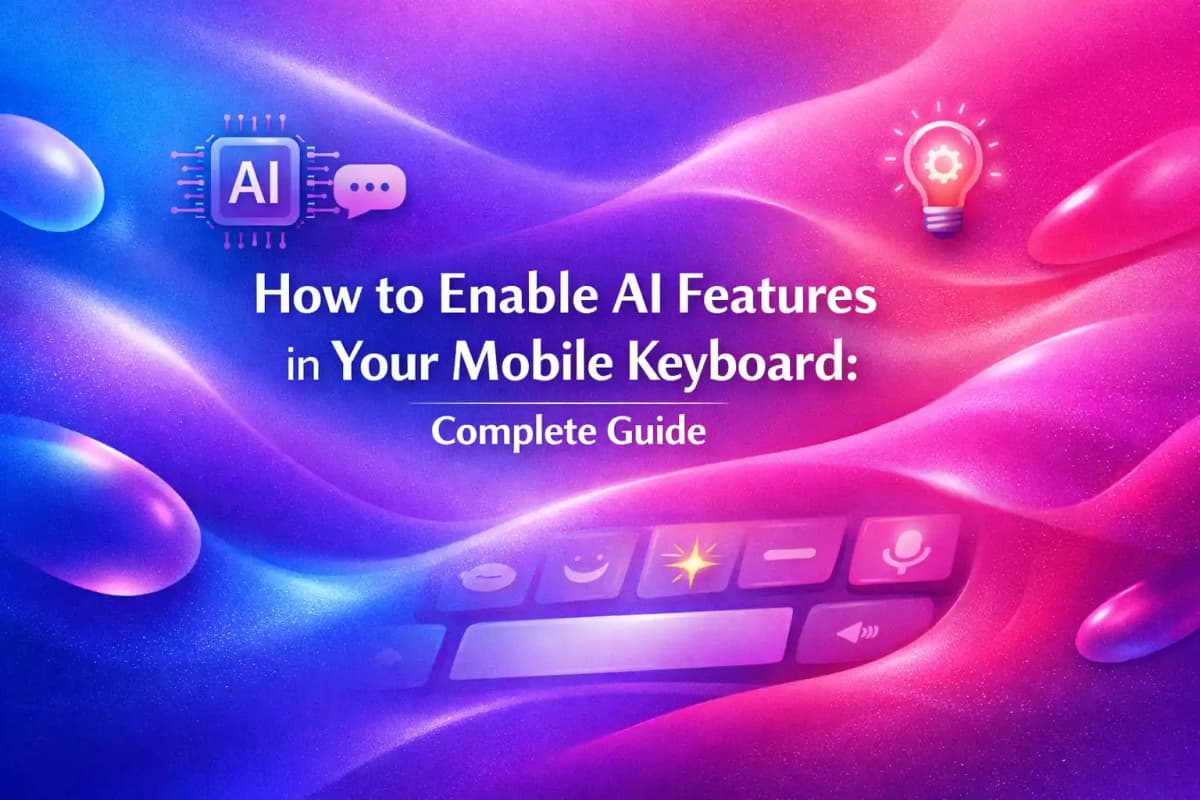 AI

How to Enable AI Features in Your Mobile Keyboard:

Complete Guide